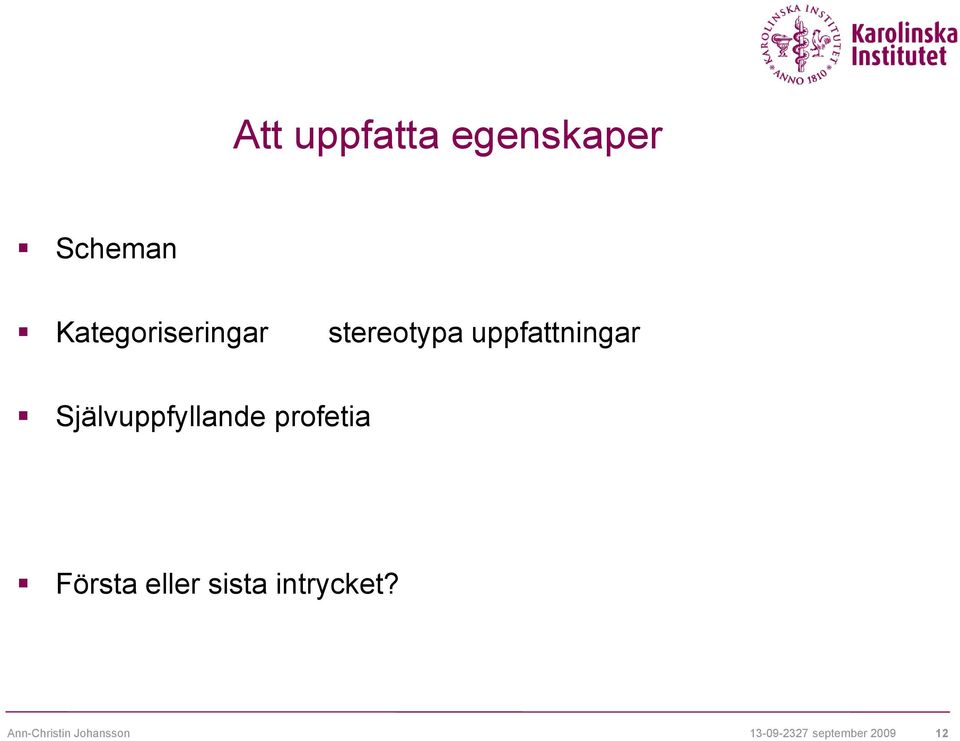 KAROLINSKA INSTITUTET ANNO 1810

Karolinska Institutet

Att uppfatta egenskaper

▪ Scheman

▪ Kategoriseringar stereotypa uppfattningar

▪ Självuppfyllande profetia

▪ Första eller sista intrycket?

Ann-Christin Johansson

13-09-2327 september 2009

12